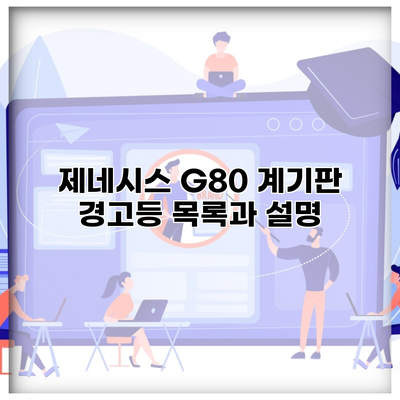 제네시스 G80 계기판 경고등 목록과 설명

BRAND